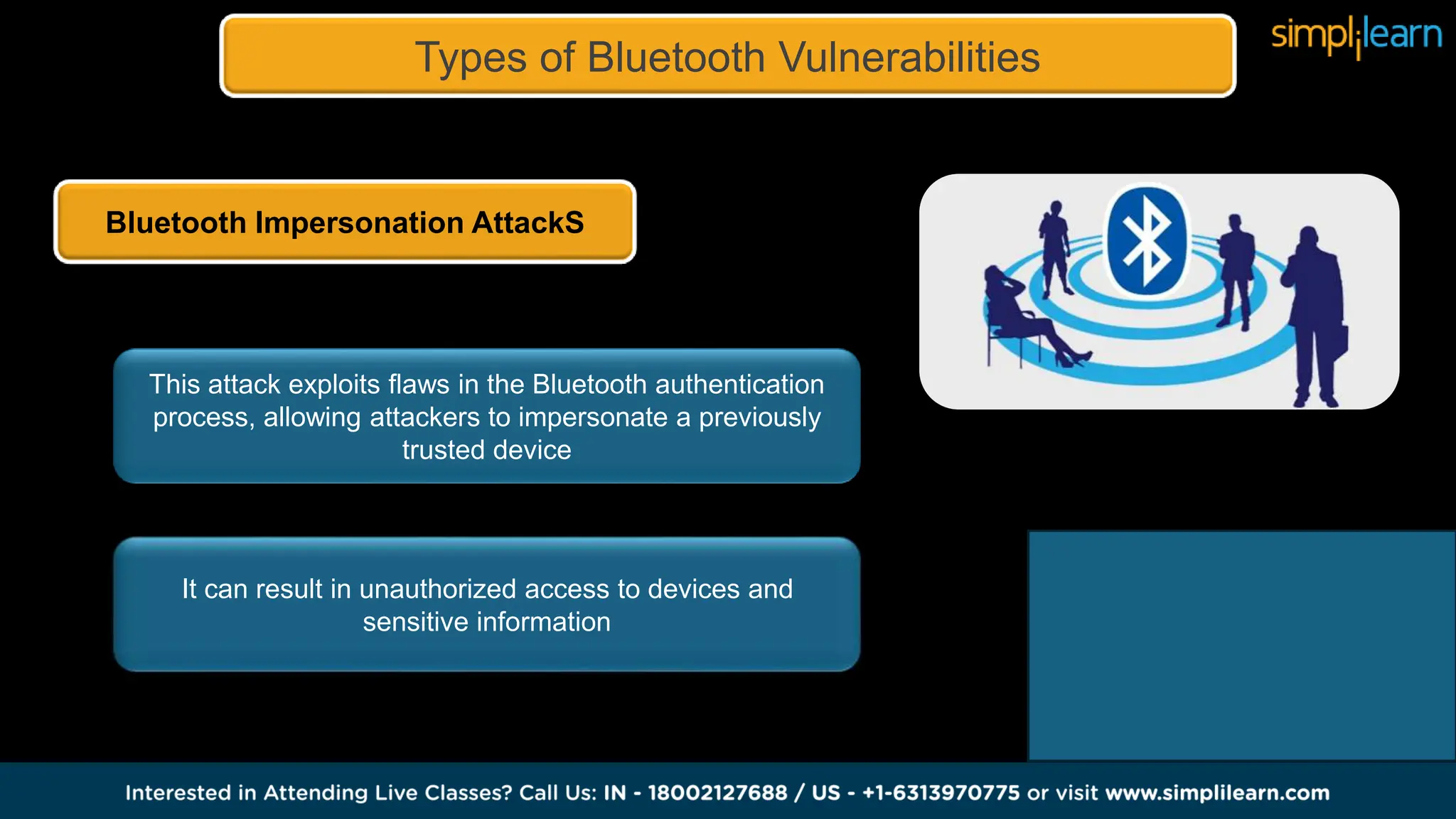 Types of Bluetooth Vulnerabilities

simplilearn

Bluetooth Impersonation AttackS

This attack exploits flaws in the Bluetooth authentication process, allowing attackers to impersonate a previously trusted device

It can result in unauthorized access to devices and sensitive information

Interested in Attending Live Classes? Call Us: IN - 18002127688 / US - +1-6313970775 or visit www.simplilearn.com